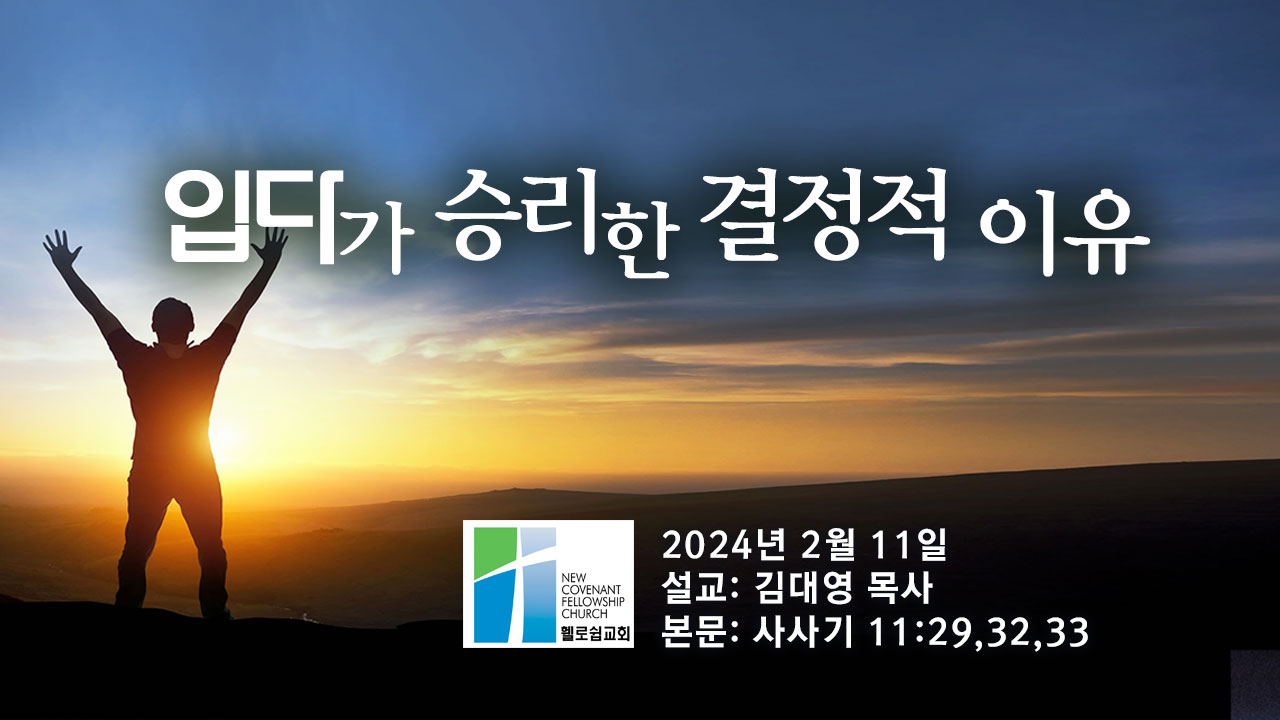 입다가 승리한 결정적 이유

NEW COVENANT FELLOWSHIP CHURCH
휄로쉽교회

2024년 2월 11일
설교: 김대영 목사
본문: 사사기 11:29,32,33